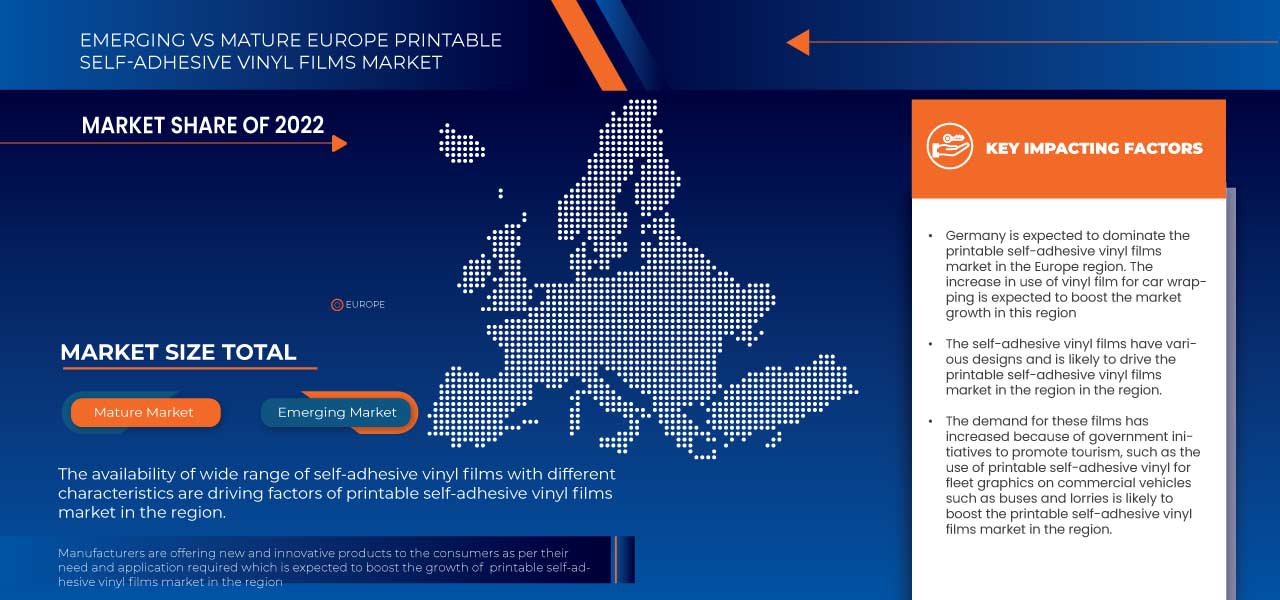 EMERGING VS MATURE EUROPE PRINTABLE SELF-ADHESIVE VINYL FILMS MARKET

MARKET SHARE OF 2022

EUROPE

MARKET SIZE TOTAL

Mature Market

Emerging Market

The availability of wide range of self-adhesive vinyl films with different characteristics are driving factors of printable self-adhesive vinyl films market in the region.

Manufacturers are offering new and innovative products to the consumers as per their need and application required which is expected to boost the growth of printable self-adhesive vinyl films market in the region

KEY IMPACTING FACTORS

• Germany is expected to dominate the printable self-adhesive vinyl films market in the Europe region. The increase in use of vinyl film for car wrapping is expected to boost the market growth in this region

• The self-adhesive vinyl films have various designs and is likely to drive the printable self-adhesive vinyl films market in the region in the region.

• The demand for these films has increased because of government initiatives to promote tourism, such as the use of printable self-adhesive vinyl for fleet graphics on commercial vehicles such as buses and lorries is likely to boost the printable self-adhesive vinyl films market in the region.